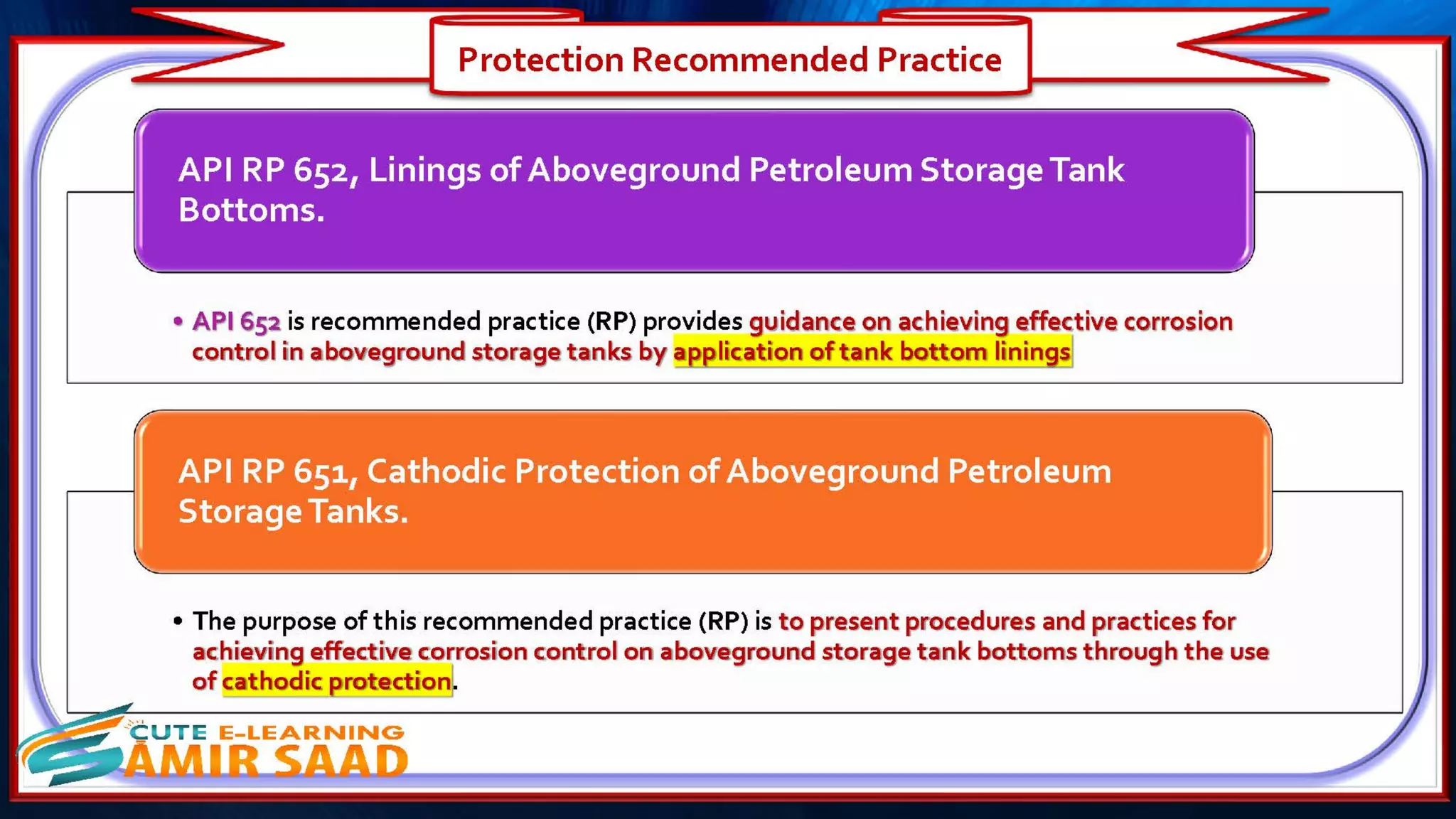 Protection Recommended Practice

API RP 652, Linings of Aboveground Petroleum Storage Tank Bottoms.

• API 652 is recommended practice (RP) provides guidance on achieving effective corrosion control in aboveground storage tanks by application of tank bottom linings

API RP 651, Cathodic Protection of Aboveground Petroleum Storage Tanks.

• The purpose of this recommended practice (RP) is to present procedures and practices for achieving effective corrosion control on aboveground storage tank bottoms through the use of cathodic protection.

CUTE E-LEARNING
SAMIR SAAD